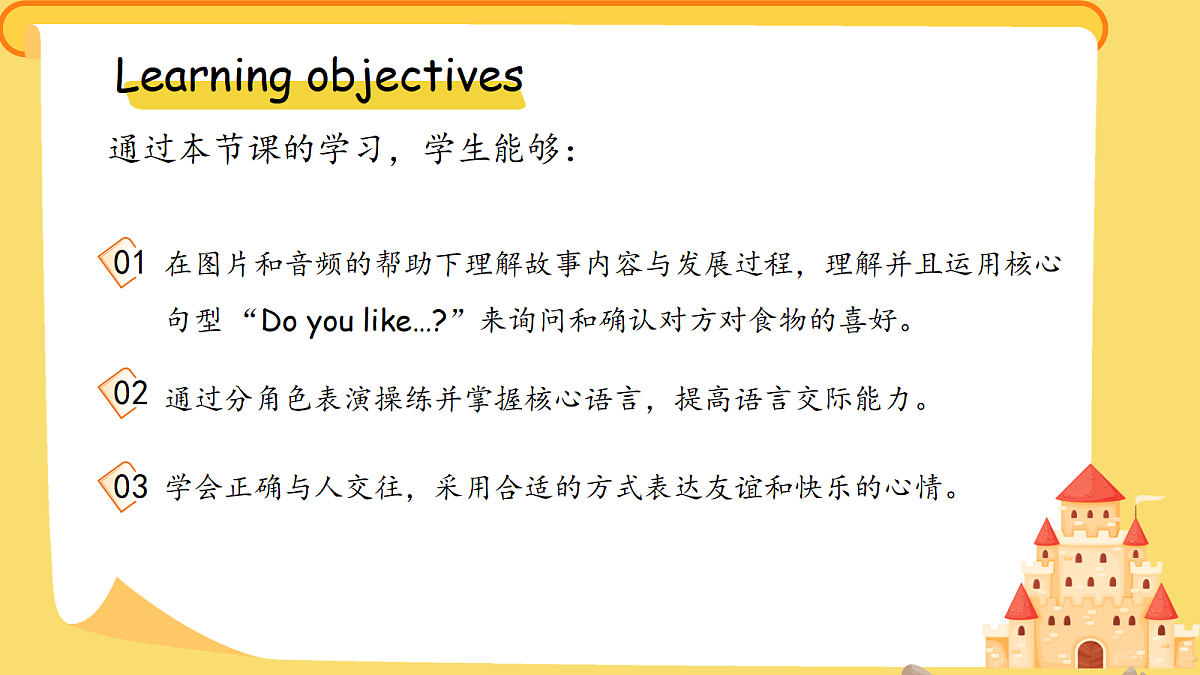 Learning objectives

通过本节课的学习，学生能够：

01 在图片和音频的帮助下理解故事内容与发展过程，理解并且运用核心句型“Do you like...?”来询问和确认对方对食物的喜好。

02 通过分角色表演操练并掌握核心语言，提高语言交际能力。

03 学会正确与人交往，采用合适的方式表达友谊和快乐的心情。